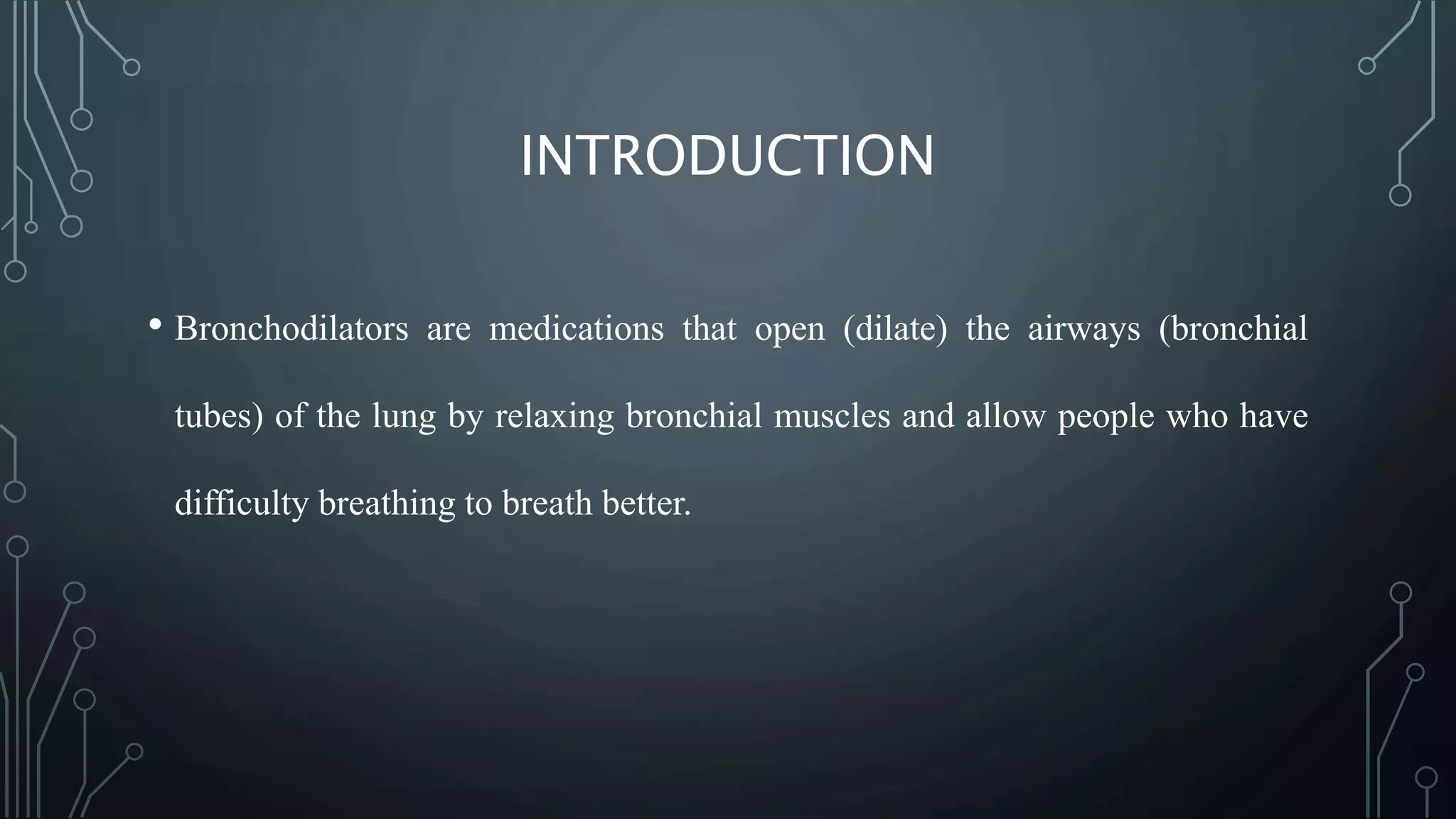 INTRODUCTION

• Bronchodilators are medications that open (dilate) the airways (bronchial tubes) of the lung by relaxing bronchial muscles and allow people who have difficulty breathing to breath better.